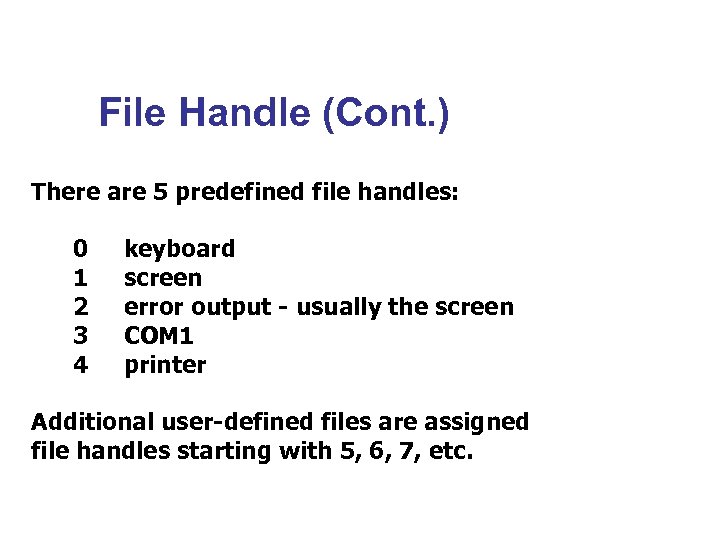 File Handle (Cont.)

There are 5 predefined file handles:

0 keyboard
1 screen
2 error output - usually the screen
3 COM1
4 printer

Additional user-defined files are assigned file handles starting with 5, 6, 7, etc.